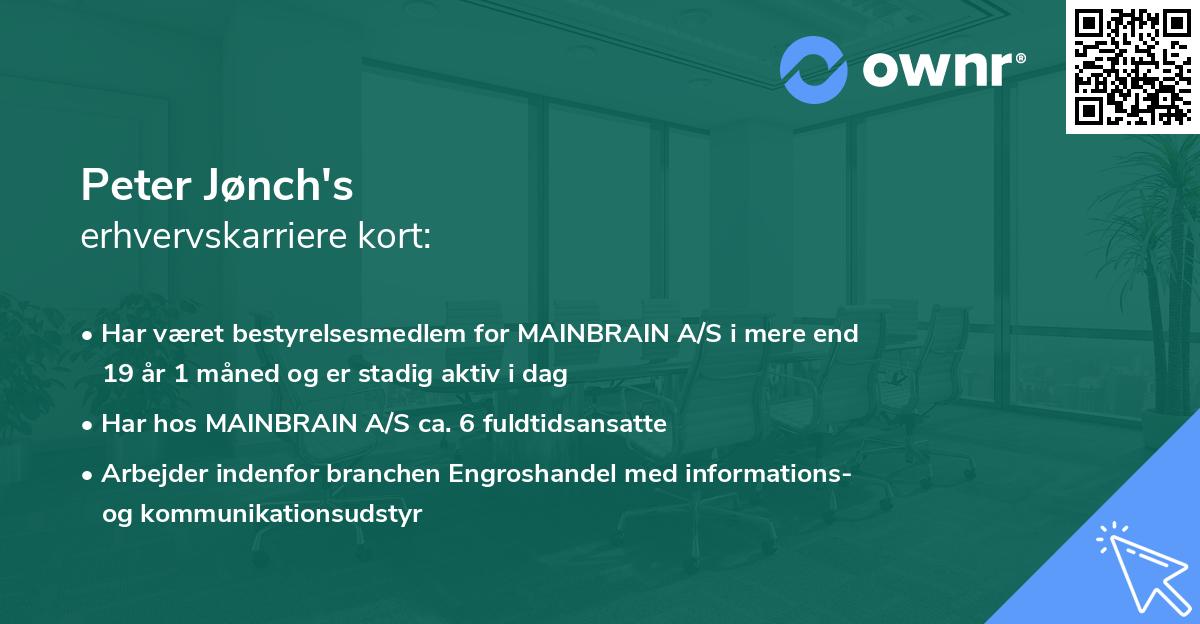 ownr®

Peter Jønch's
erhvervskarriere kort:

• Har været bestyrelsesmedlem for MAINBRAIN A/S i mere end 19 år 1 måned og er stadig aktiv i dag

• Har hos MAINBRAIN A/S ca. 6 fuldtidsansatte

• Arbejder indenfor branchen Engroshandel med informations- og kommunikationsudstyr